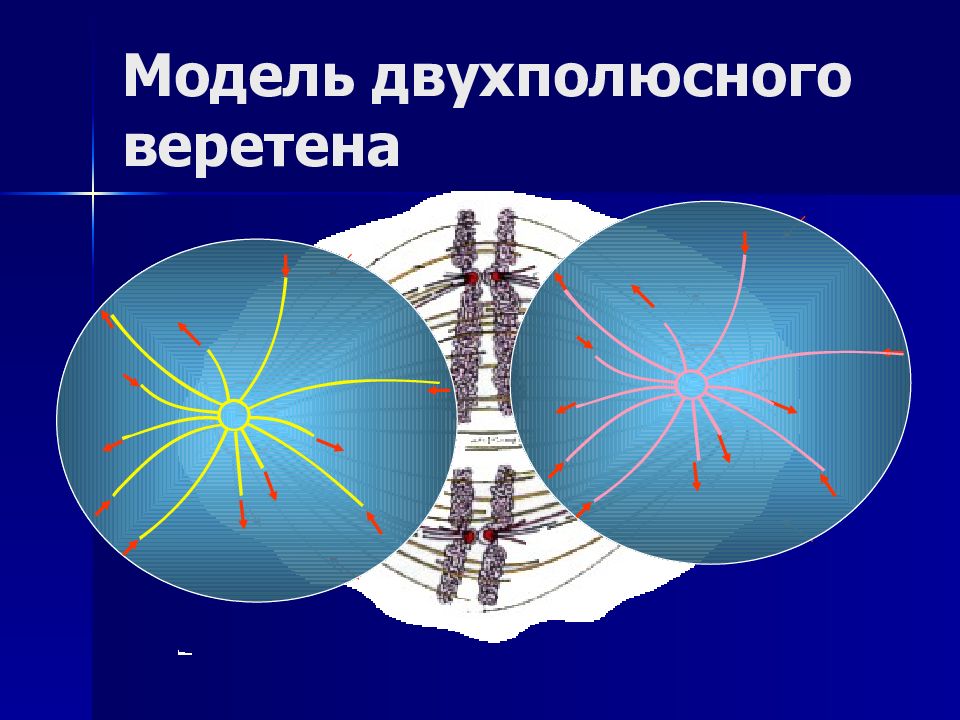 Модель двухполюсного веретена